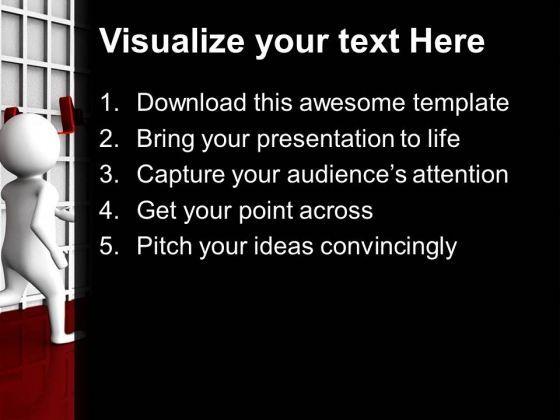 Visualize your text Here

1. Download this awesome template
2. Bring your presentation to life
3. Capture your audience's attention
4. Get your point across
5. Pitch your ideas convincingly